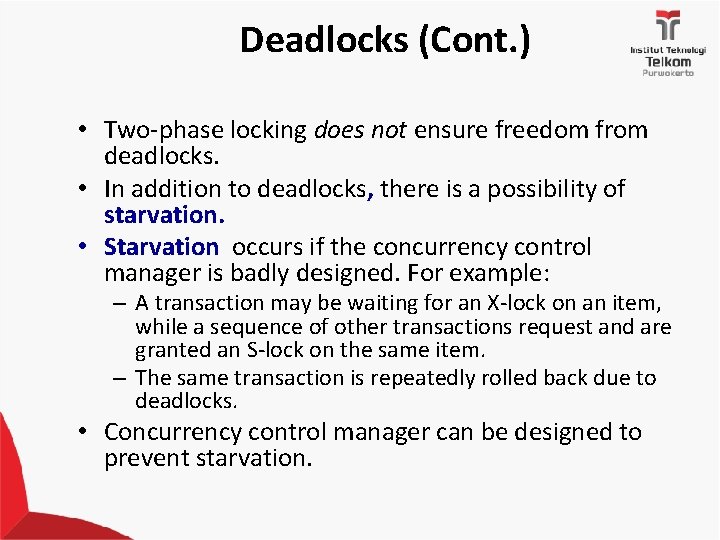 Deadlocks (Cont.)

Institut Teknologi Telkom Purwokerto

• Two-phase locking does not ensure freedom from deadlocks.
• In addition to deadlocks, there is a possibility of starvation.
• Starvation occurs if the concurrency control manager is badly designed. For example:
– A transaction may be waiting for an X-lock on an item, while a sequence of other transactions request and are granted an S-lock on the same item.
– The same transaction is repeatedly rolled back due to deadlocks.
• Concurrency control manager can be designed to prevent starvation.